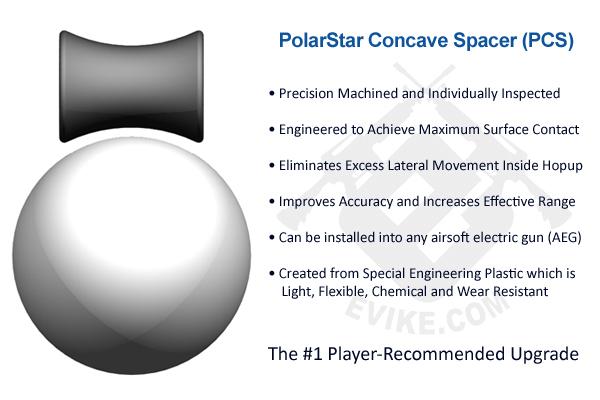 PolarStar Concave Spacer (PCS)

• Precision Machined and Individually Inspected

• Engineered to Achieve Maximum Surface Contact

• Eliminates Excess Lateral Movement Inside Hopup

• Improves Accuracy and Increases Effective Range

• Can be installed into any airsoft electric gun (AEG)

• Created from Special Engineering Plastic which is Light, Flexible, Chemical and Wear Resistant

EVIKE.COM

The #1 Player-Recommended Upgrade